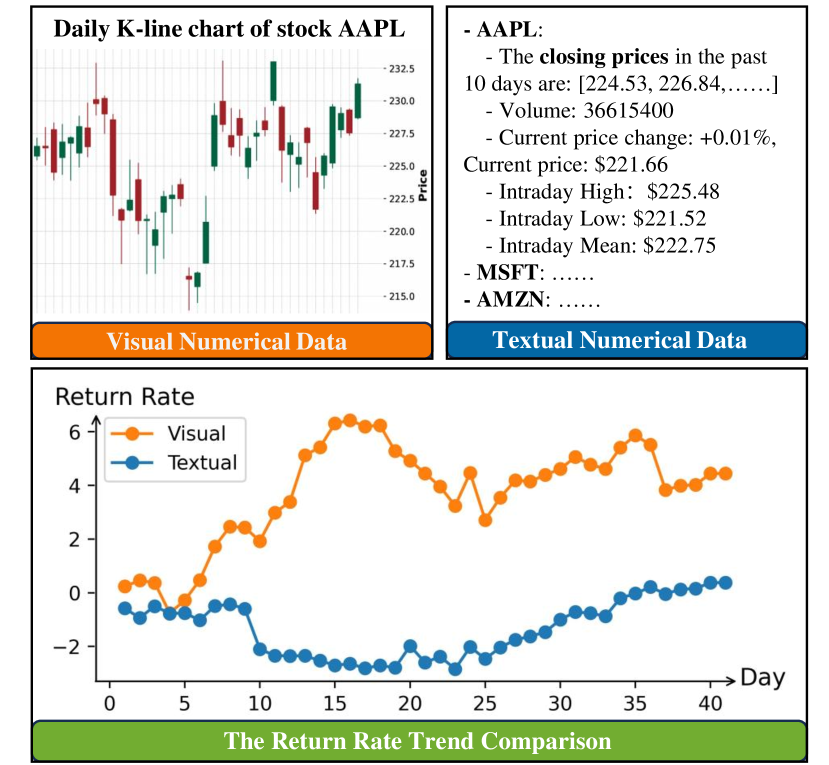 Daily K-line chart of stock AAPL

232.5
230.0
227.5
225.0
222.5
220.0
217.5
215.0
Price

Visual Numerical Data

- AAPL:
- The closing prices in the past 10 days are: [224.53, 226.84,……]
- Volume: 36615400
- Current price change: +0.01%, Current price: $221.66
- Intraday High: $225.48
- Intraday Low: $221.52
- Intraday Mean: $222.75
- MSFT: ……
- AMZN: ……

Textual Numerical Data

Return Rate
Visual
Textual
6
4
2
0
−2
0
5
10
15
20
25
30
35
40
Day

The Return Rate Trend Comparison